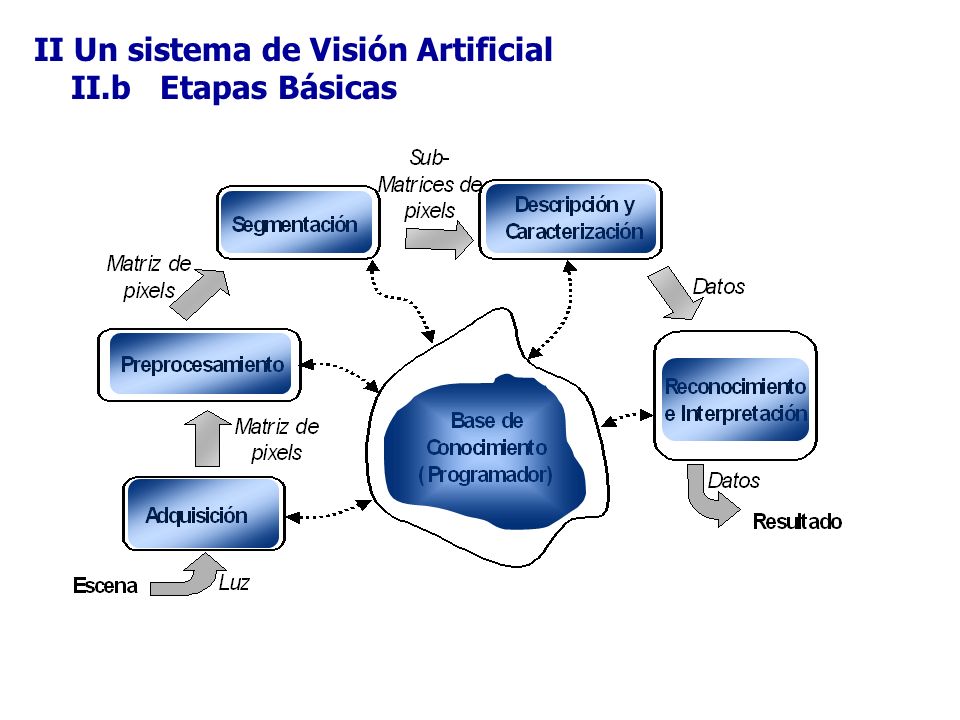 II Un sistema de Visión Artificial
II.b Etapas Básicas

Escena
Luz
Adquisición
Matriz de pixels
Preprocesamiento
Matriz de pixels
Segmentación
Sub-Matrices de pixels
Descripción y Caracterización
Datos
Reconocimiento e Interpretación
Datos
Resultado
Base de Conocimiento (Programador)